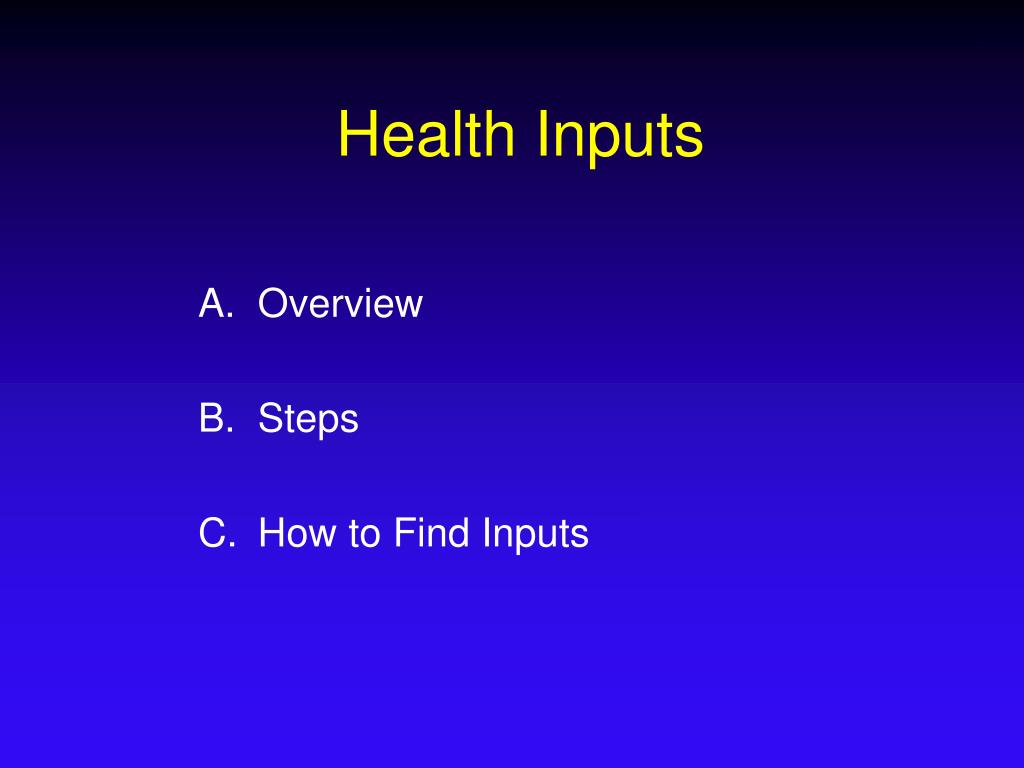 Health Inputs

A. Overview

B. Steps

C. How to Find Inputs